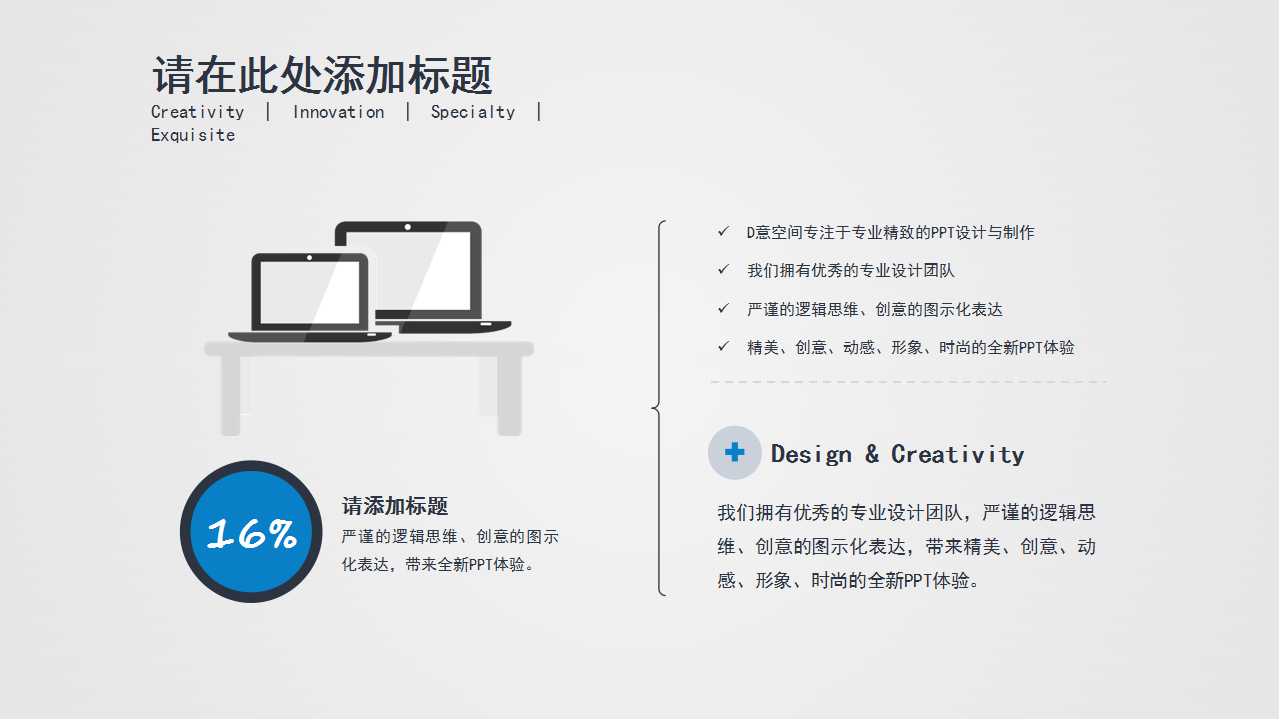 请在此处添加标题
Creativity | Innovation | Specialty | Exquisite

16%

请添加标题

严谨的逻辑思维、创意的图示化表达，带来全新PPT体验。

✓ D意空间专注于专业精致的PPT设计与制作
✓ 我们拥有优秀的专业设计团队
✓ 严谨的逻辑思维、创意的图示化表达
✓ 精美、创意、动感、形象、时尚的全新PPT体验

Design & Creativity

我们拥有优秀的专业设计团队，严谨的逻辑思维、创意的图示化表达，带来精美、创意、动感、形象、时尚的全新PPT体验。